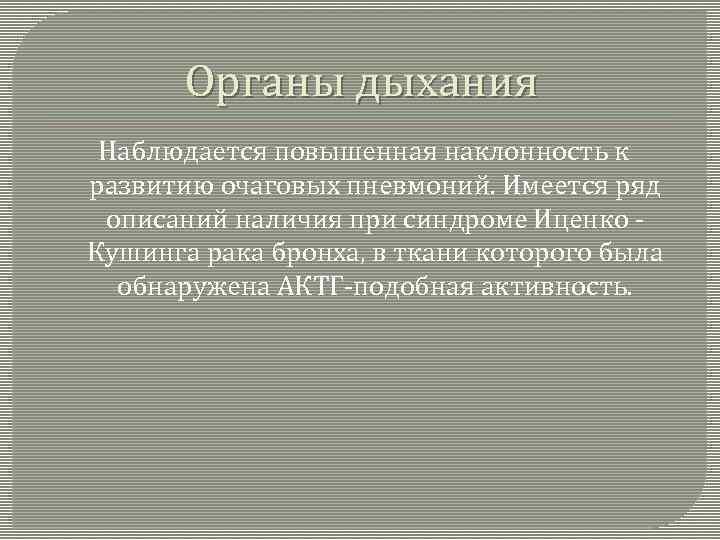 Органы дыхания

Наблюдается повышенная наклонность к развитию очаговых пневмоний. Имеется ряд описаний наличия при синдроме Иценко - Кушинга рака бронха, в ткани которого была обнаружена АКТГ-подобная активность.